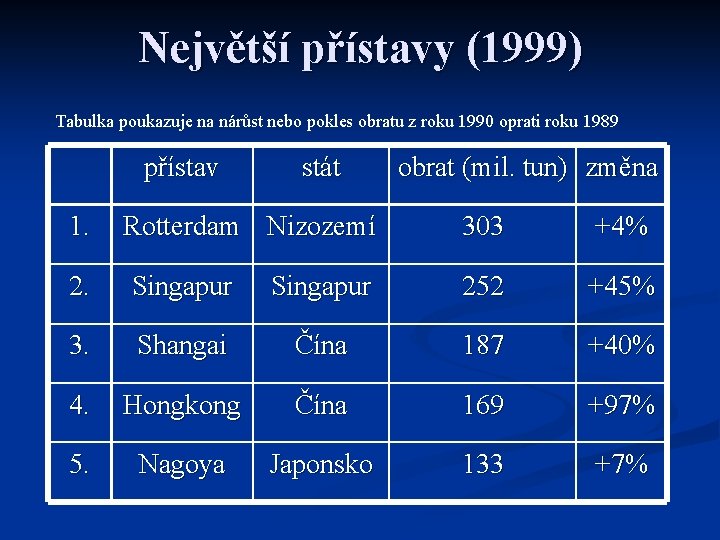 Největší přístavy (1999)

Tabulka poukazuje na nárůst nebo pokles obratu z roku 1990 oprati roku 1989

|  | přístav | stát | obrat (mil. tun) | změna |
|---|---|---|---|---|
| 1. | Rotterdam | Nizozemí | 303 | +4% |
| 2. | Singapur | Singapur | 252 | +45% |
| 3. | Shangai | Čína | 187 | +40% |
| 4. | Hongkong | Čína | 169 | +97% |
| 5. | Nagoya | Japonsko | 133 | +7% |